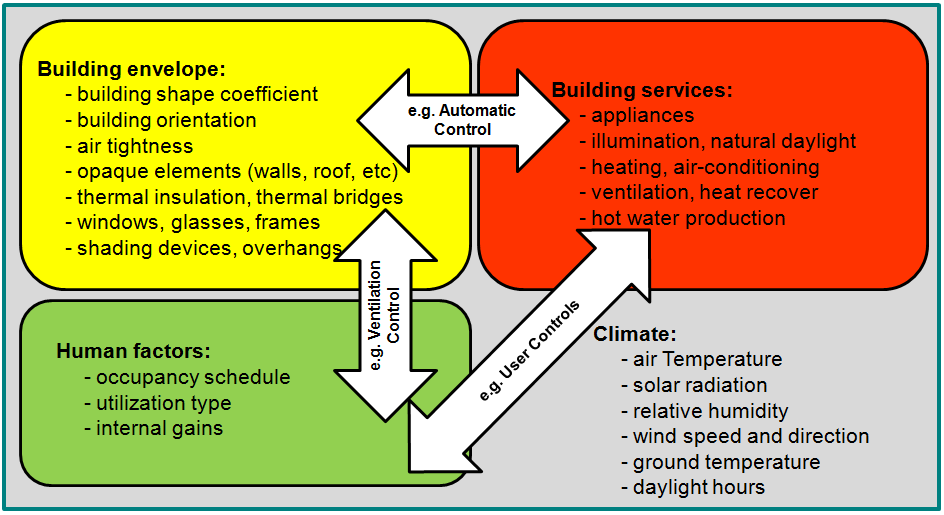 Building envelope:
- building shape coefficient
- building orientation
- air tightness
- opaque elements (walls, roof, etc)
- thermal insulation, thermal bridges
- windows, glasses, frames
- shading devices, overhangs

e.g. Automatic Control

Building services:
- appliances
- illumination, natural daylight
- heating, air-conditioning
- ventilation, heat recover
- hot water production

e.g. Ventilation Control

e.g. User Controls

Human factors:
- occupancy schedule
- utilization type
- internal gains

Climate:
- air Temperature
- solar radiation
- relative humidity
- wind speed and direction
- ground temperature
- daylight hours